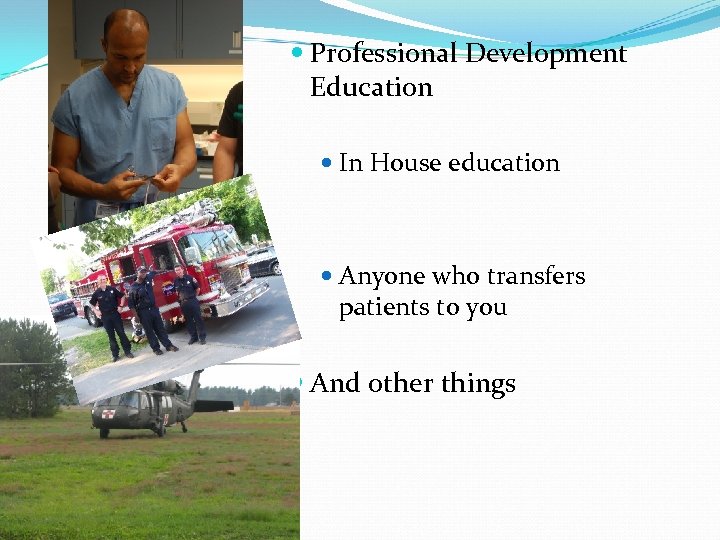 Professional Development Education

In House education

Anyone who transfers patients to you

And other things